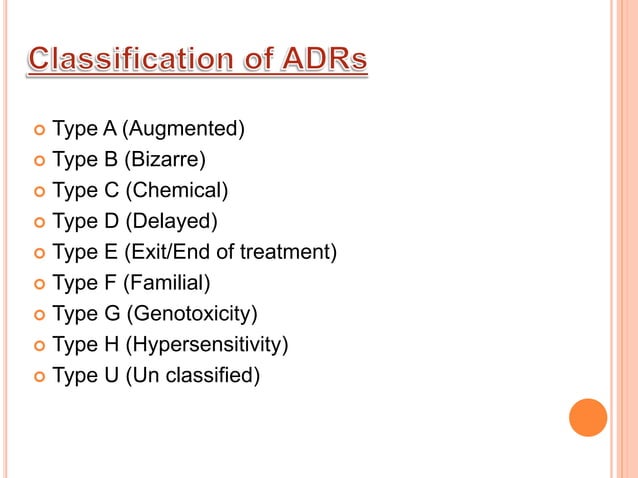 Classification of ADRs

Type A (Augmented)
Type B (Bizarre)
Type C (Chemical)
Type D (Delayed)
Type E (Exit/End of treatment)
Type F (Familial)
Type G (Genotoxicity)
Type H (Hypersensitivity)
Type U (Un classified)